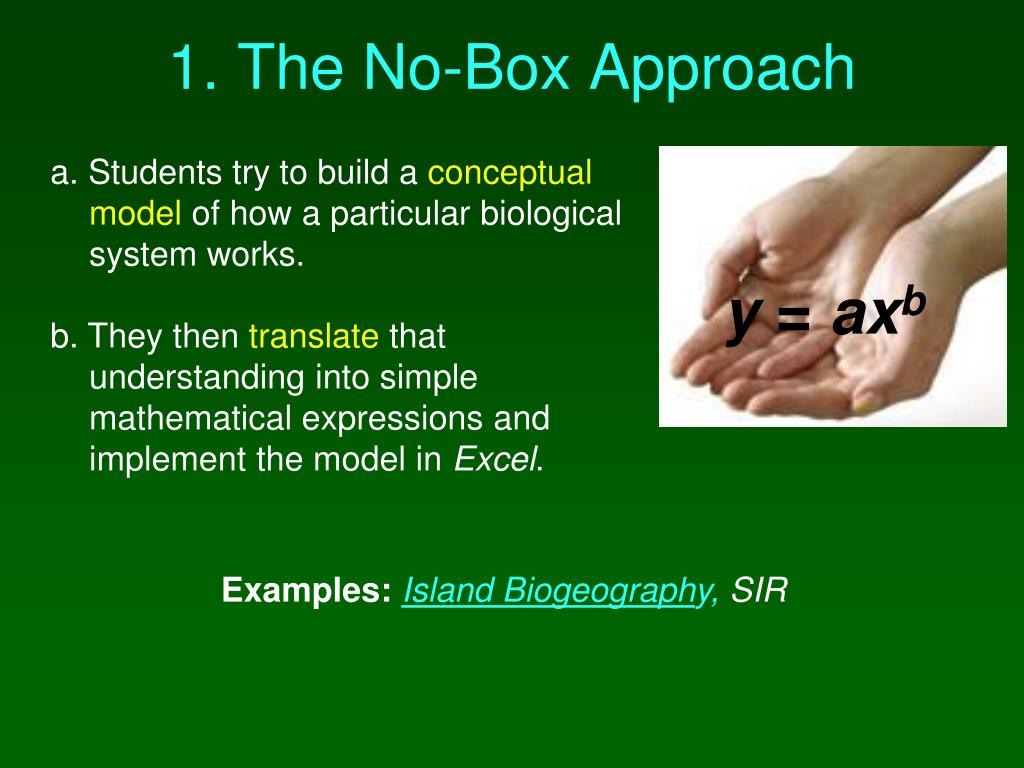 1. The No-Box Approach

a. Students try to build a conceptual model of how a particular biological system works.

b. They then translate that understanding into simple mathematical expressions and implement the model in Excel.

$y = ax^b$

Examples: Island Biogeography, SIR